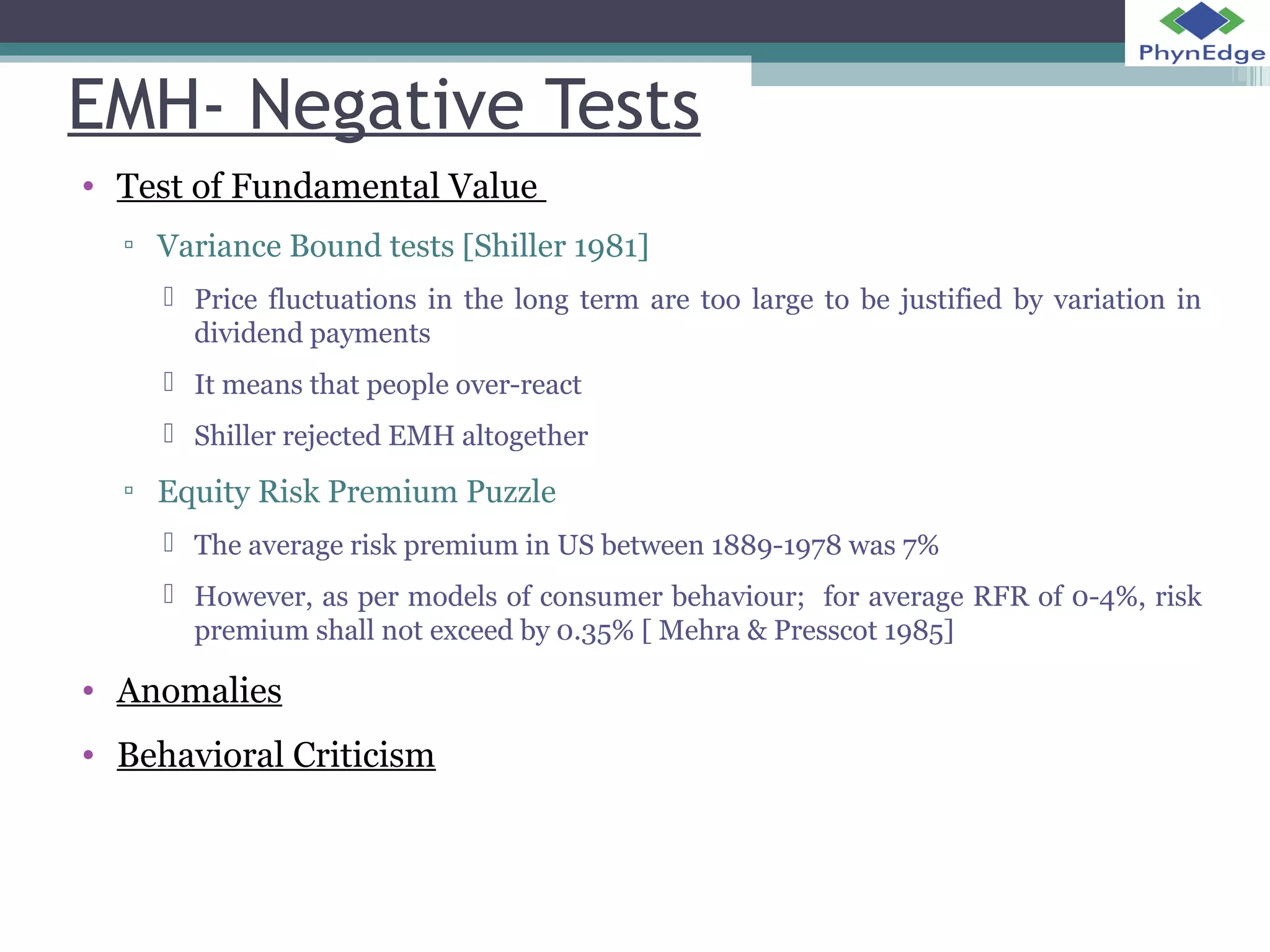 PhynEdge

EMH- Negative Tests

• Test of Fundamental Value

▫ Variance Bound tests [Shiller 1981]

Price fluctuations in the long term are too large to be justified by variation in dividend payments

It means that people over-react

Shiller rejected EMH altogether

▫ Equity Risk Premium Puzzle

The average risk premium in US between 1889-1978 was 7%

However, as per models of consumer behaviour; for average RFR of 0-4%, risk premium shall not exceed by 0.35% [ Mehra & Presscot 1985]

• Anomalies

• Behavioral Criticism